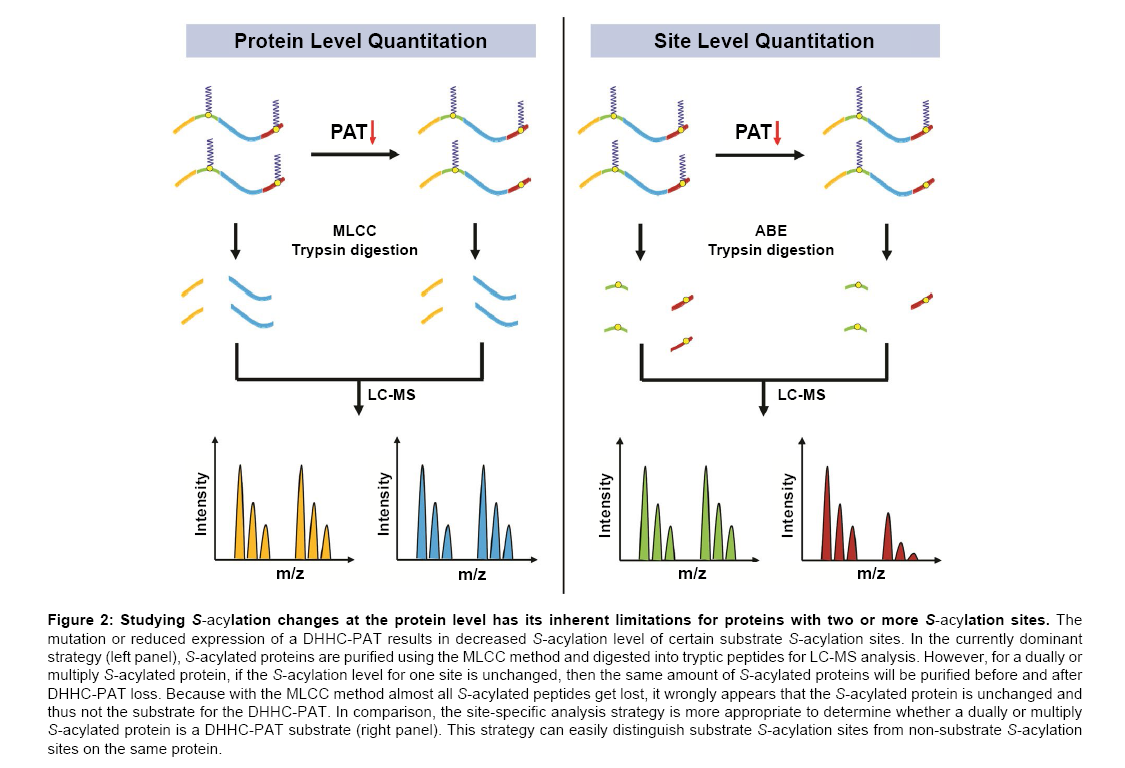 Protein Level Quantitation

PAT

MLCC
Trypsin digestion

LC-MS

Intensity

m/z

Intensity

m/z

Site Level Quantitation

PAT

ABE
Trypsin digestion

LC-MS

Intensity

m/z

Intensity

m/z

Figure 2: Studying S-acylation changes at the protein level has its inherent limitations for proteins with two or more S-acylation sites. The mutation or reduced expression of a DHHC-PAT results in decreased S-acylation level of certain substrate S-acylation sites. In the currently dominant strategy (left panel), S-acylated proteins are purified using the MLCC method and digested into tryptic peptides for LC-MS analysis. However, for a dually or multiply S-acylated protein, if the S-acylation level for one site is unchanged, then the same amount of S-acylated proteins will be purified before and after DHHC-PAT loss. Because with the MLCC method almost all S-acylated peptides get lost, it wrongly appears that the S-acylated protein is unchanged and thus not the substrate for the DHHC-PAT. In comparison, the site-specific analysis strategy is more appropriate to determine whether a dually or multiply S-acylated protein is a DHHC-PAT substrate (right panel). This strategy can easily distinguish substrate S-acylation sites from non-substrate S-acylation sites on the same protein.